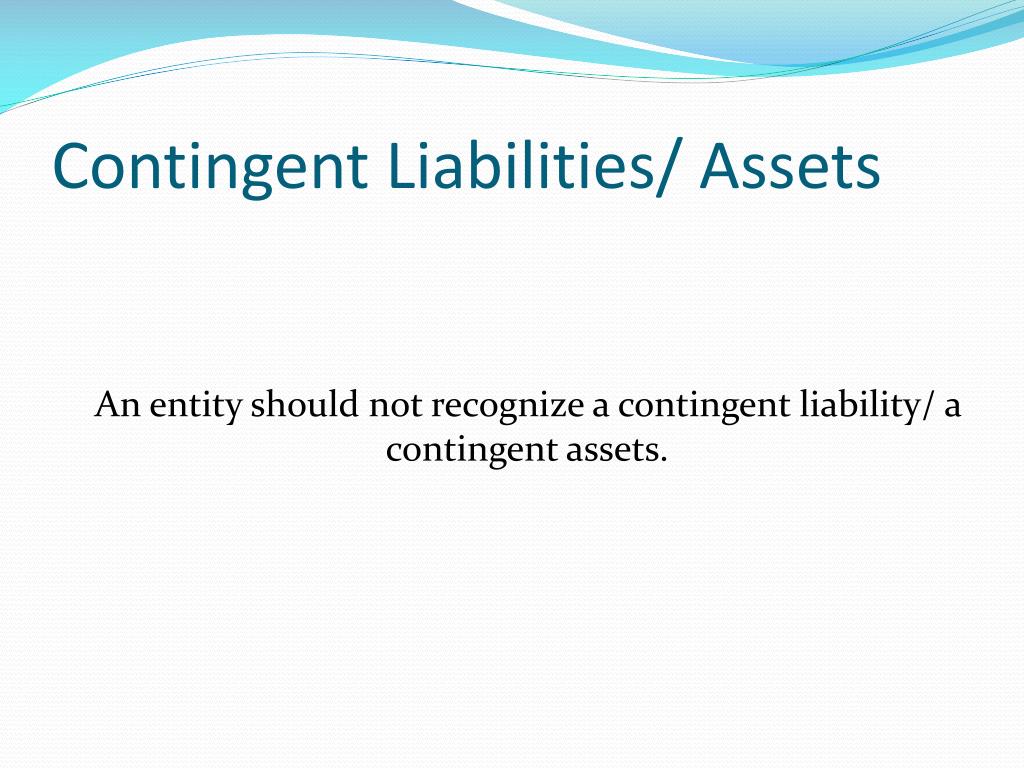 Contingent Liabilities/ Assets

An entity should not recognize a contingent liability/ a contingent assets.